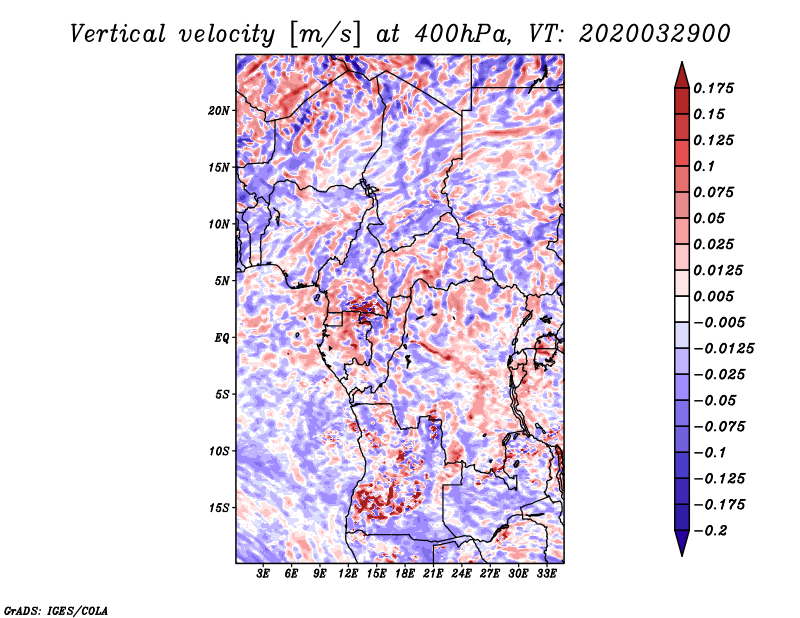 Vertical velocity [m/s] at 400hPa, VT: 2020032900

20N
15N
10N
5N
EQ
5S
10S
15S

3E 6E 9E 12E 15E 18E 21E 24E 27E 30E 33E

0.175
0.15
0.125
0.1
0.075
0.05
0.025
0.0125
0.005
−0.005
−0.0125
−0.025
−0.05
−0.075
−0.1
−0.125
−0.175
−0.2

GrADS: IGES/COLA